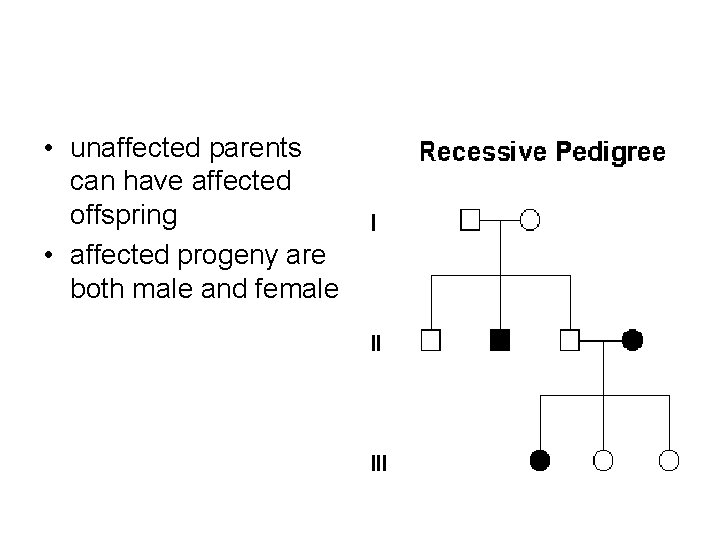 • unaffected parents can have affected offspring
• affected progeny are both male and female

Recessive Pedigree

I

II

III